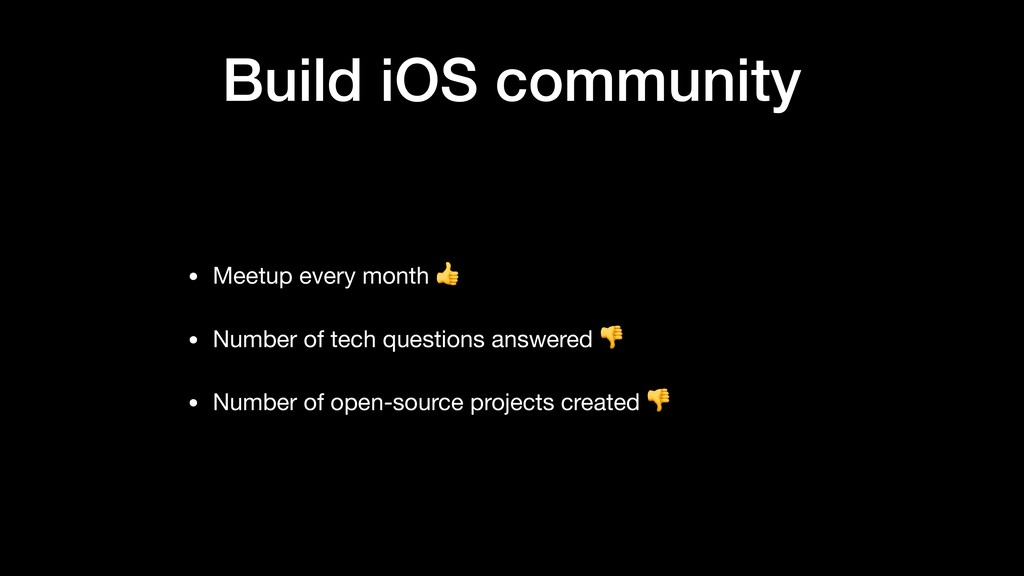 Build iOS community

• Meetup every month 👍

• Number of tech questions answered 👎

• Number of open-source projects created 👎